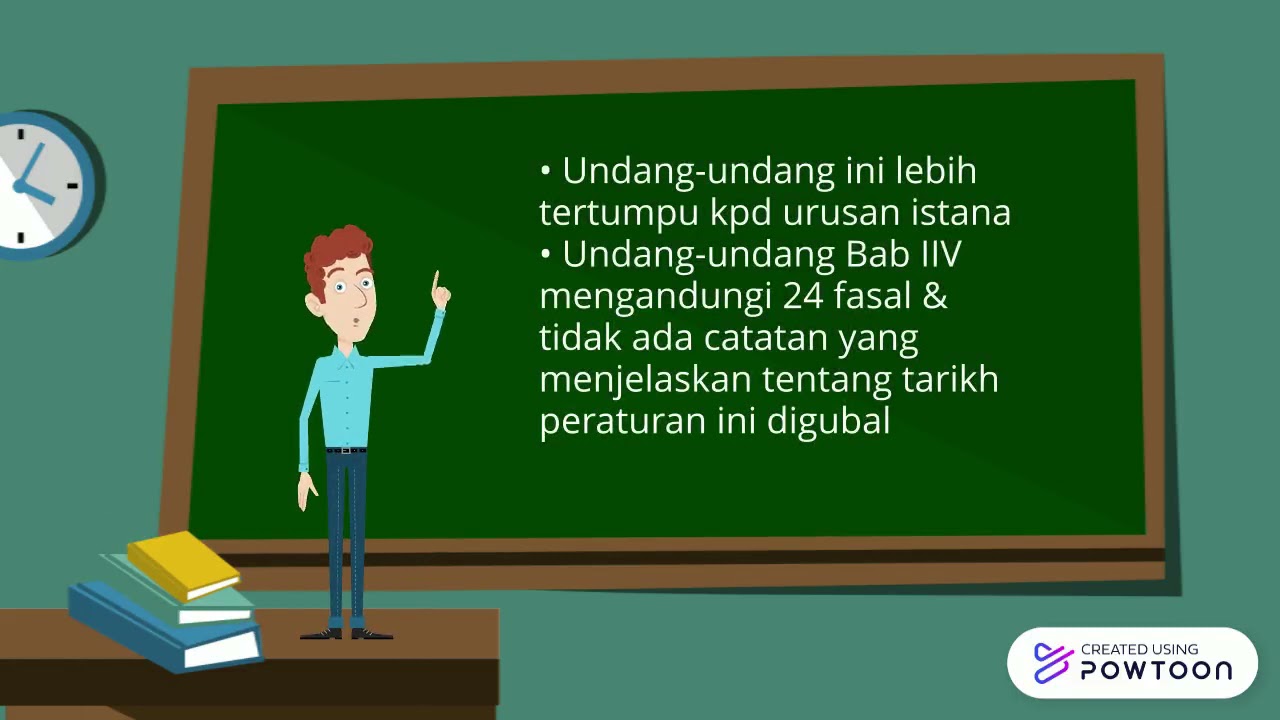 • Undang-undang ini lebih tertumpu kpd urusan istana
• Undang-undang Bab IIV mengandungi 24 fasal & tidak ada catatan yang menjelaskan tentang tarikh peraturan ini digubal

CREATED USING
POWTOON